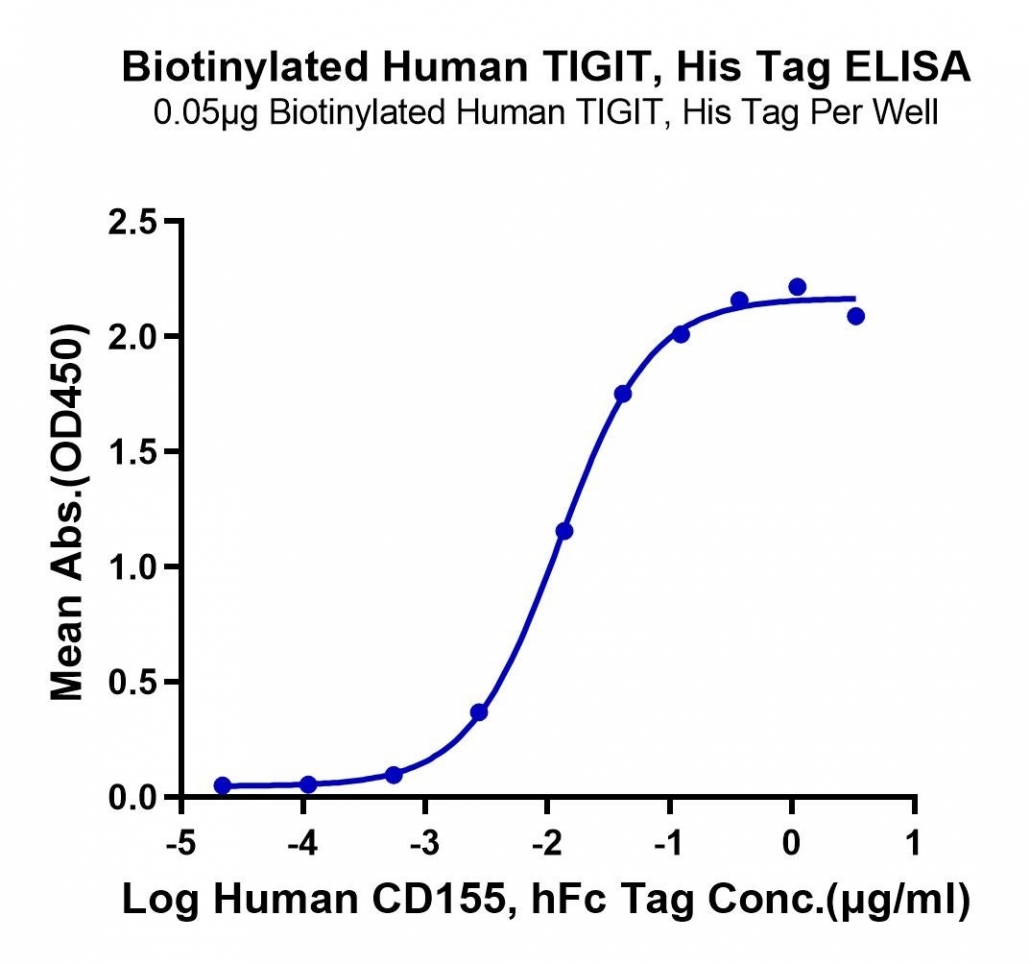 Biotinylated Human TIGIT, His Tag ELISA
0.05μg Biotinylated Human TIGIT, His Tag Per Well

Mean Abs.(OD450)

2.5
2.0
1.5
1.0
0.5
0.0

-5
-4
-3
-2
-1
0
1

Log Human CD155, hFc Tag Conc.(μg/ml)